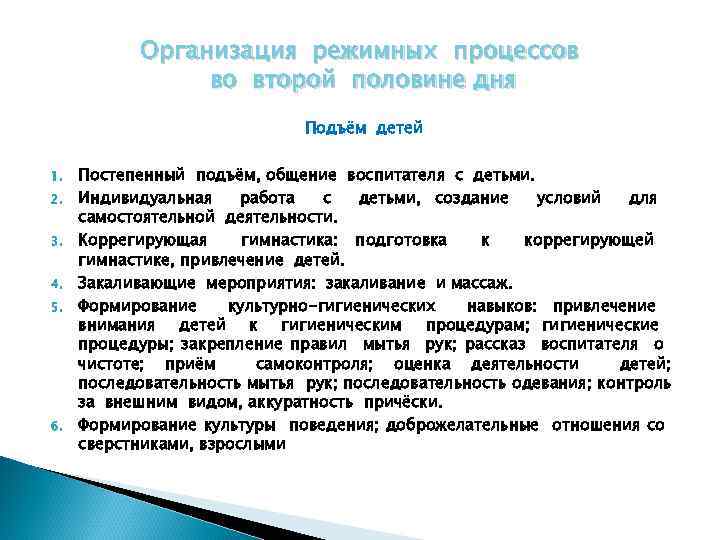 Организация режимных процессов во второй половине дня

Подъём детей

1. Постепенный подъём, общение воспитателя с детьми.
2. Индивидуальная работа с детьми, создание условий для самостоятельной деятельности.
3. Коррегирующая гимнастика: подготовка к коррегирующей гимнастике, привлечение детей.
4. Закаливающие мероприятия: закаливание и массаж.
5. Формирование культурно-гигиенических навыков: привлечение внимания детей к гигиеническим процедурам; гигиенические процедуры; закрепление правил мытья рук; рассказ воспитателя о чистоте; приём самоконтроля; оценка деятельности детей; последовательность мытья рук; последовательность одевания; контроль за внешним видом, аккуратность причёски.
6. Формирование культуры поведения; доброжелательные отношения со сверстниками, взрослыми